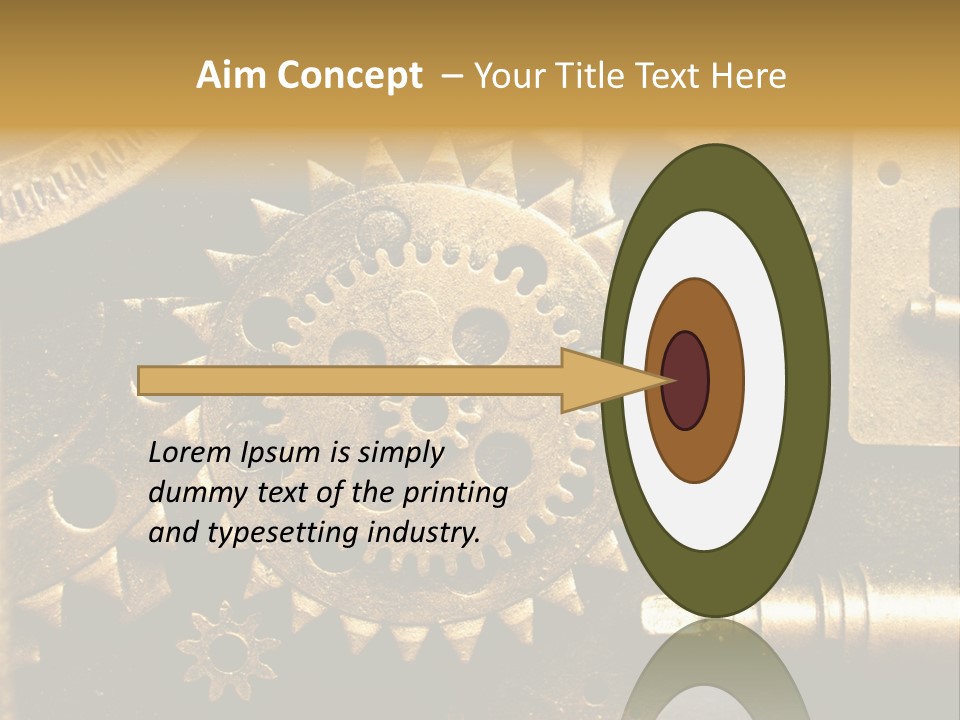 Aim Concept – Your Title Text Here

Lorem Ipsum is simply dummy text of the printing and typesetting industry.